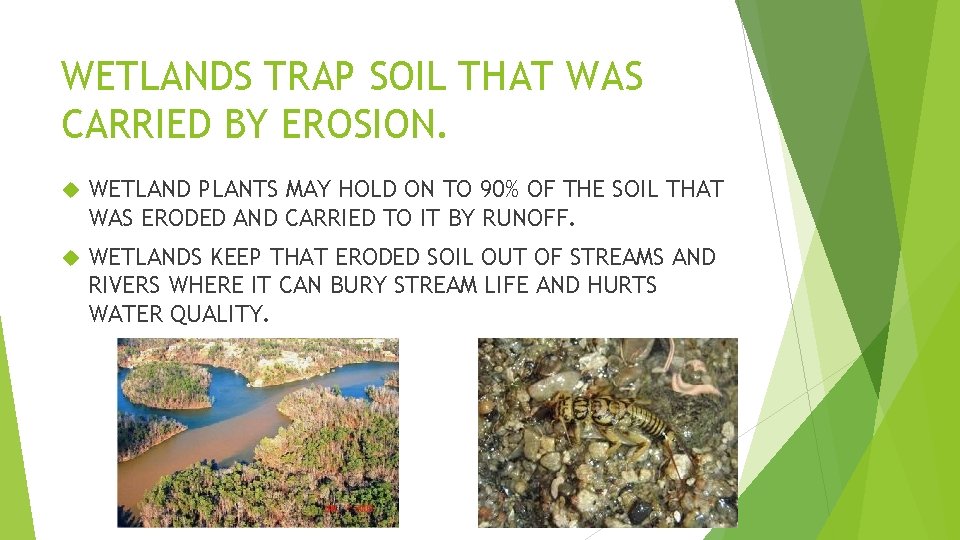 WETLANDS TRAP SOIL THAT WAS CARRIED BY EROSION.

WETLAND PLANTS MAY HOLD ON TO 90% OF THE SOIL THAT WAS ERODED AND CARRIED TO IT BY RUNOFF.

WETLANDS KEEP THAT ERODED SOIL OUT OF STREAMS AND RIVERS WHERE IT CAN BURY STREAM LIFE AND HURTS WATER QUALITY.